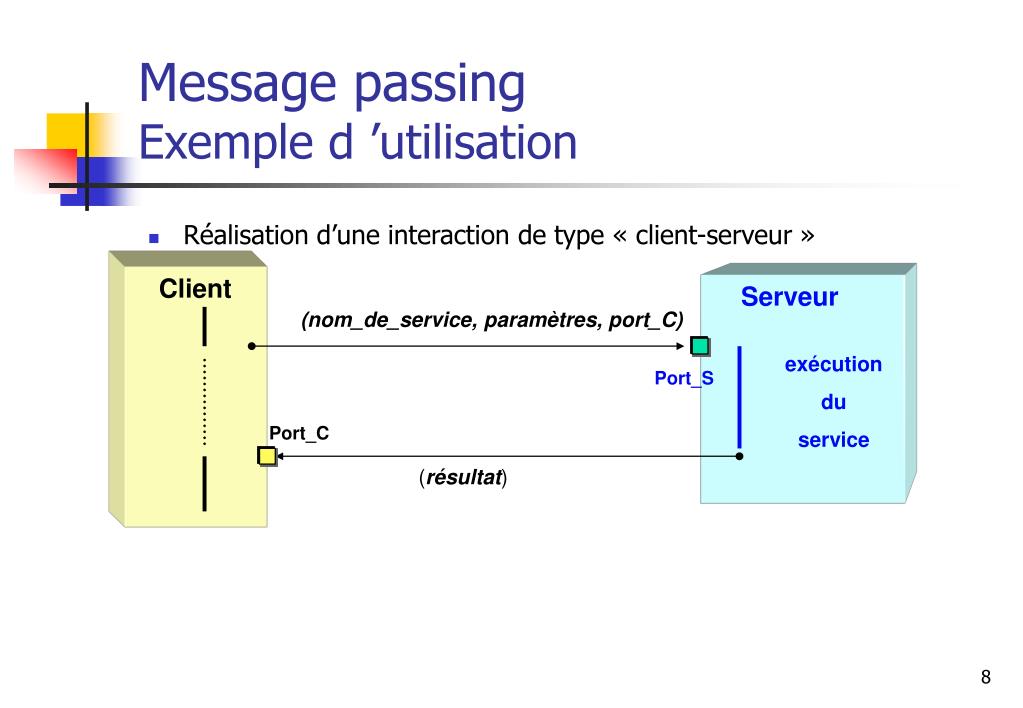 Message passing
Exemple d ’utilisation

Réalisation d’une interaction de type « client-serveur »

Client

(nom_de_service, paramètres, port_C)

Serveur

Port_S

exécution du service

Port_C

(résultat)

8